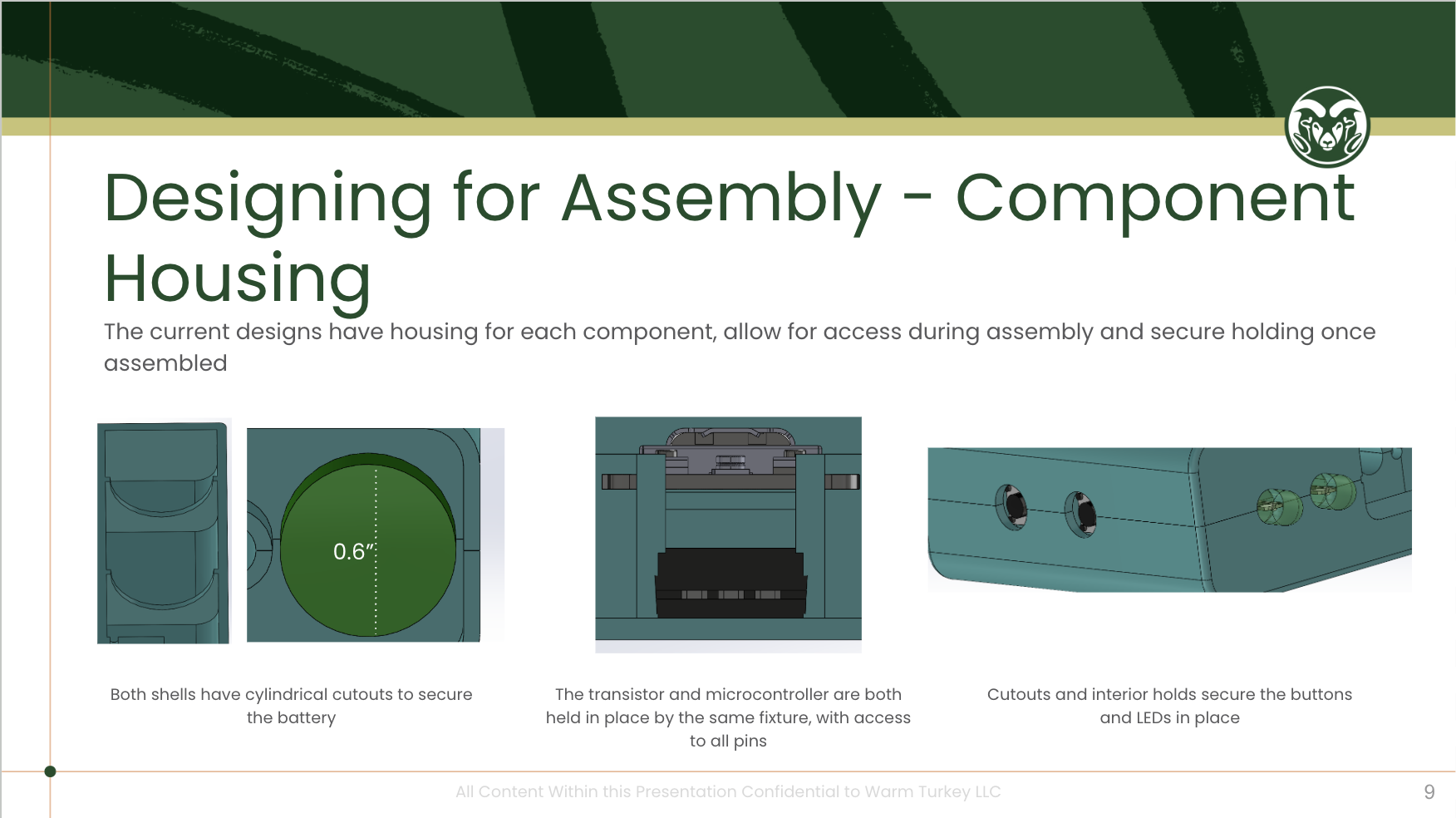 Designing for Assembly - Component Housing

The current designs have housing for each component, allow for access during assembly and secure holding once assembled

0.6"

Both shells have cylindrical cutouts to secure the battery

The transistor and microcontroller are both held in place by the same fixture, with access to all pins

Cutouts and interior holds secure the buttons and LEDs in place

All Content Within this Presentation Confidential to Warm Turkey LLC

9